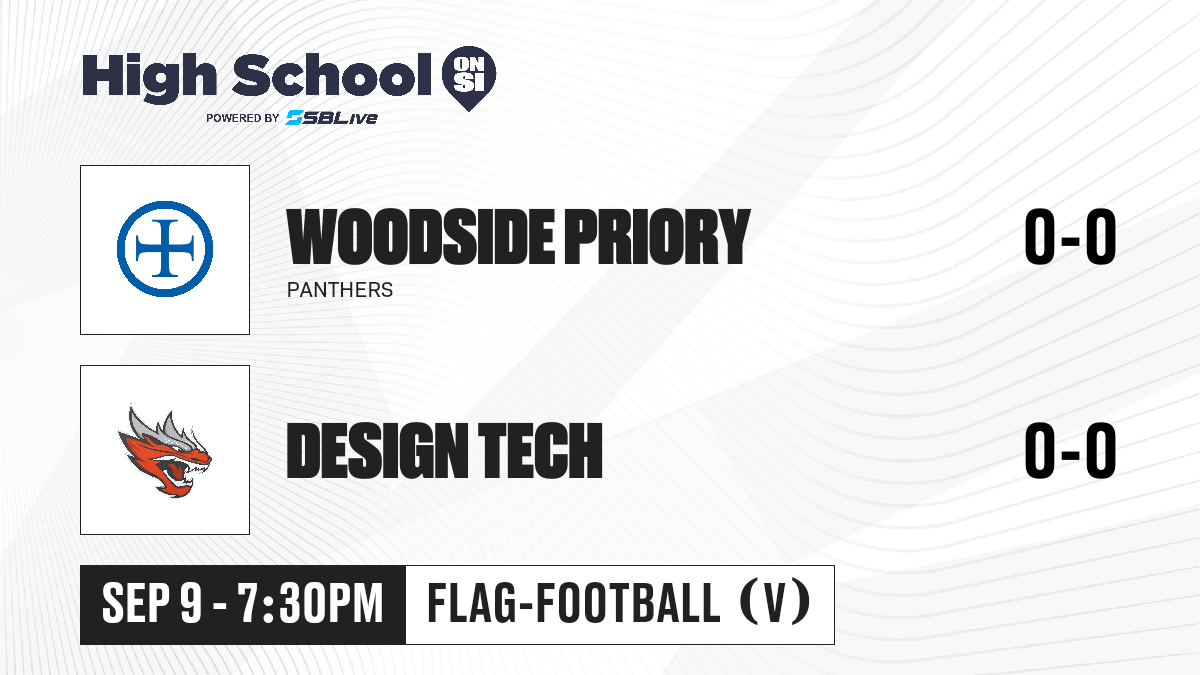 High School ON SI
POWERED BY SBLive

WOODSIDE PRIORY
PANTHERS
0-0

DESIGN TECH
0-0

SEP 9 - 7:30PM
FLAG-FOOTBALL (V)